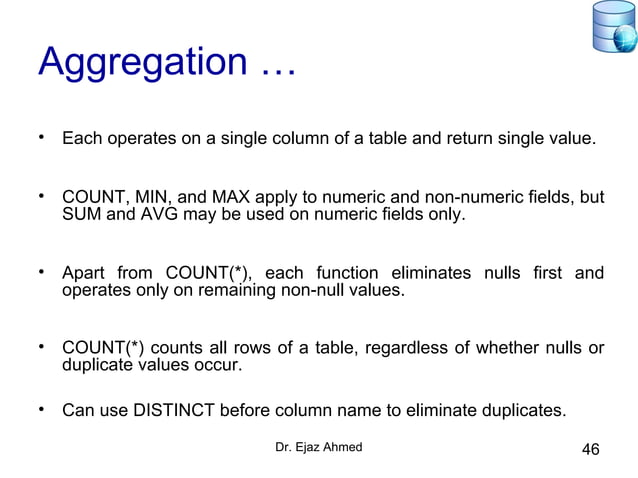 Aggregation …

• Each operates on a single column of a table and return single value.

• COUNT, MIN, and MAX apply to numeric and non-numeric fields, but SUM and AVG may be used on numeric fields only.

• Apart from COUNT(*), each function eliminates nulls first and operates only on remaining non-null values.

• COUNT(*) counts all rows of a table, regardless of whether nulls or duplicate values occur.

• Can use DISTINCT before column name to eliminate duplicates.

Dr. Ejaz Ahmed

46